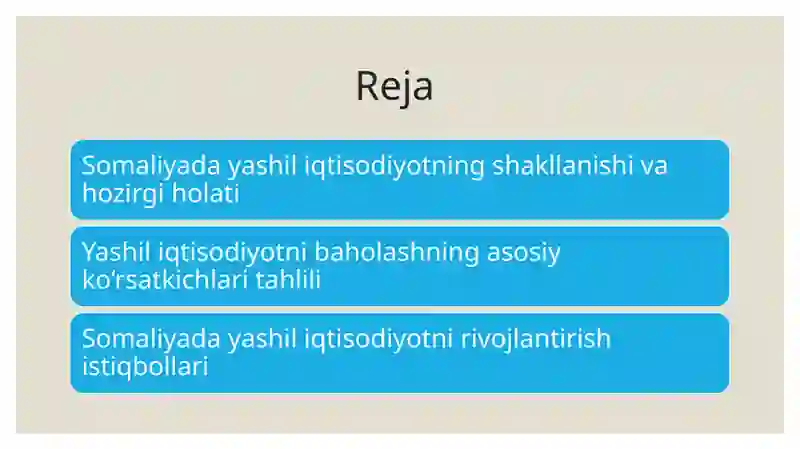 Reja

Somaliyada yashil iqtisodiyotning shakllanishi va hozirgi holati

Yashil iqtisodiyotni baholashning asosiy ko‘rsatkichlari tahlili

Somaliyada yashil iqtisodiyotni rivojlantirish istiqbollari